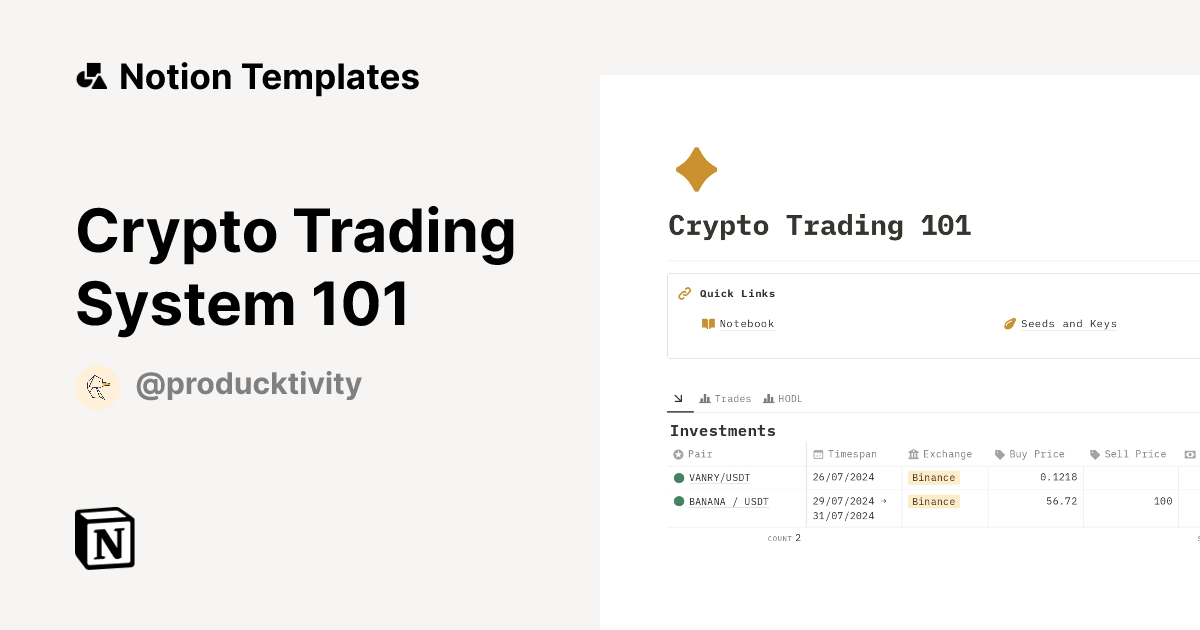 Notion Templates

Crypto Trading System 101

@producktivity

Crypto Trading 101

Quick Links

Notebook

Seeds and Keys

Trades HODL

Investments

| Pair | Timespan | Exchange | Buy Price | Sell Price |
|---|---|---|---|---|
| VANRY/USDT | 26/07/2024 | Binance | 0.1218 | |
| BANANA / USDT | 29/07/2024 → 31/07/2024 | Binance | 56.72 | 100 |

COUNT 2